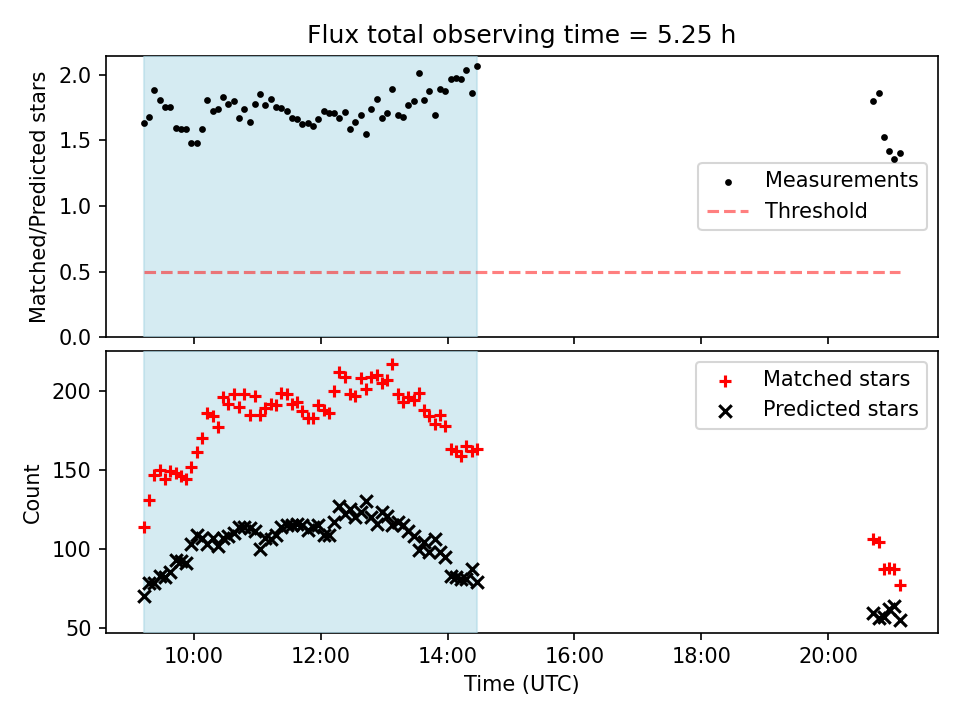 Flux total observing time = 5.25 h

Matched/Predicted stars

2.0
1.5
1.0
0.5
0.0

Measurements
Threshold

Count

200
150
100
50

Matched stars
Predicted stars

10:00
12:00
14:00
16:00
18:00
20:00

Time (UTC)